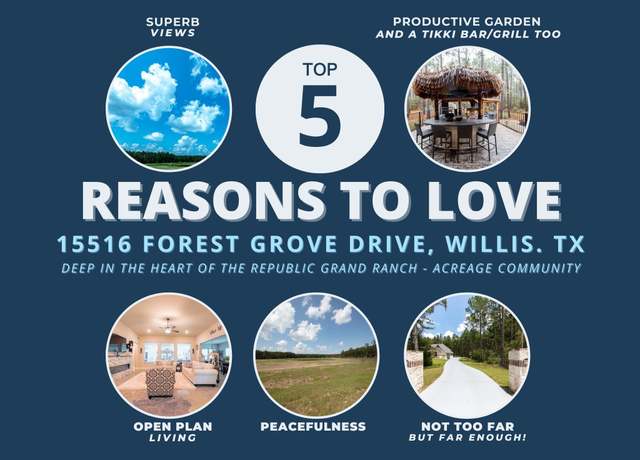 SUPERB
VIEWS

TOP
5

PRODUCTIVE GARDEN
AND A TIKKI BAR/GRILL TOO

REASONS TO LOVE

15516 FOREST GROVE DRIVE, WILLIS. TX

DEEP IN THE HEART OF THE REPUBLIC GRAND RANCH - ACREAGE COMMUNITY

OPEN PLAN
LIVING

PEACEFULNESS

NOT TOO FAR
BUT FAR ENOUGH!